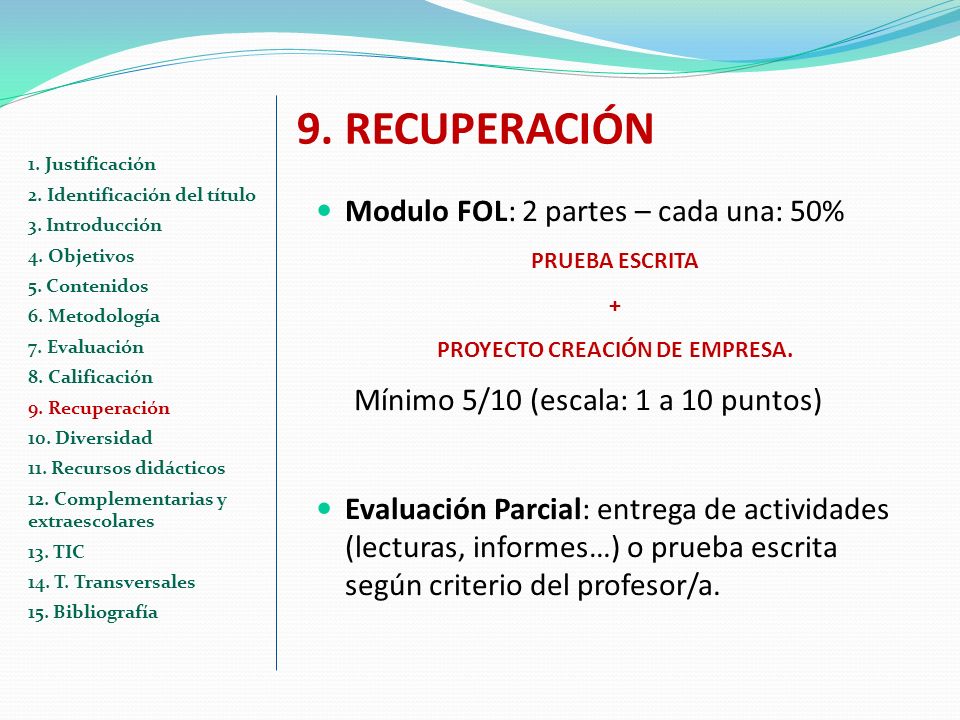 1. Justificación
2. Identificación del título
3. Introducción
4. Objetivos
5. Contenidos
6. Metodología
7. Evaluación
8. Calificación
9. Recuperación
10. Diversidad
11. Recursos didácticos
12. Complementarias y extraescolares
13. TIC
14. T. Transversales
15. Bibliografía

9. RECUPERACIÓN

Modulo FOL: 2 partes – cada una: 50%

PRUEBA ESCRITA
+
PROYECTO CREACIÓN DE EMPRESA.

Mínimo 5/10 (escala: 1 a 10 puntos)

Evaluación Parcial: entrega de actividades (lecturas, informes…) o prueba escrita según criterio del profesor/a.